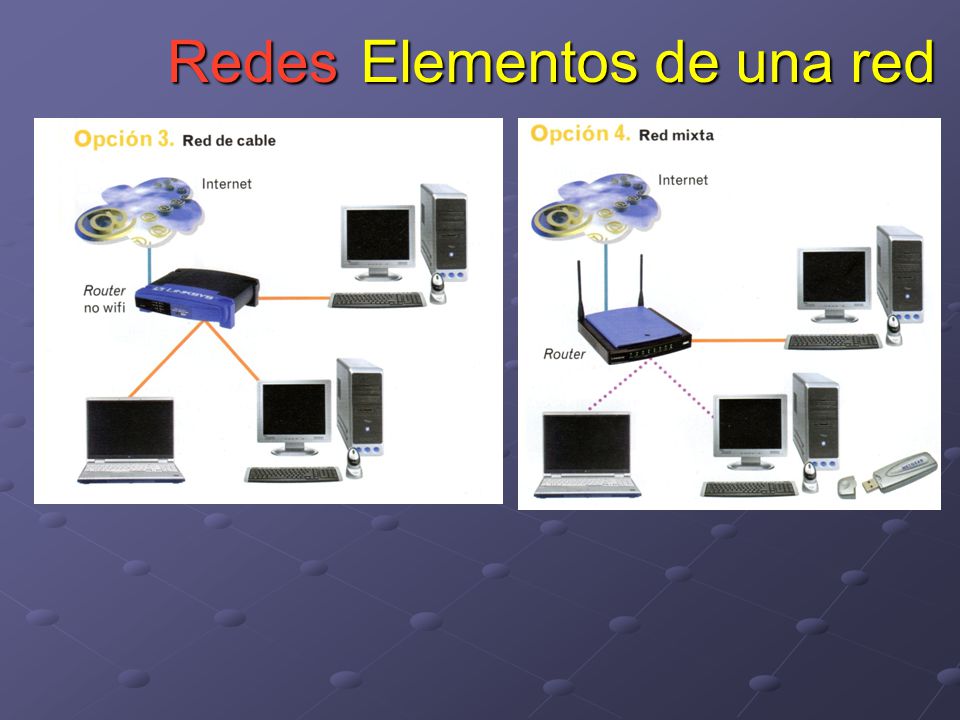 Redes Elementos de una red

Opción 3. Red de cable

Internet

Router no wifi

Opción 4. Red mixta

Internet

Router